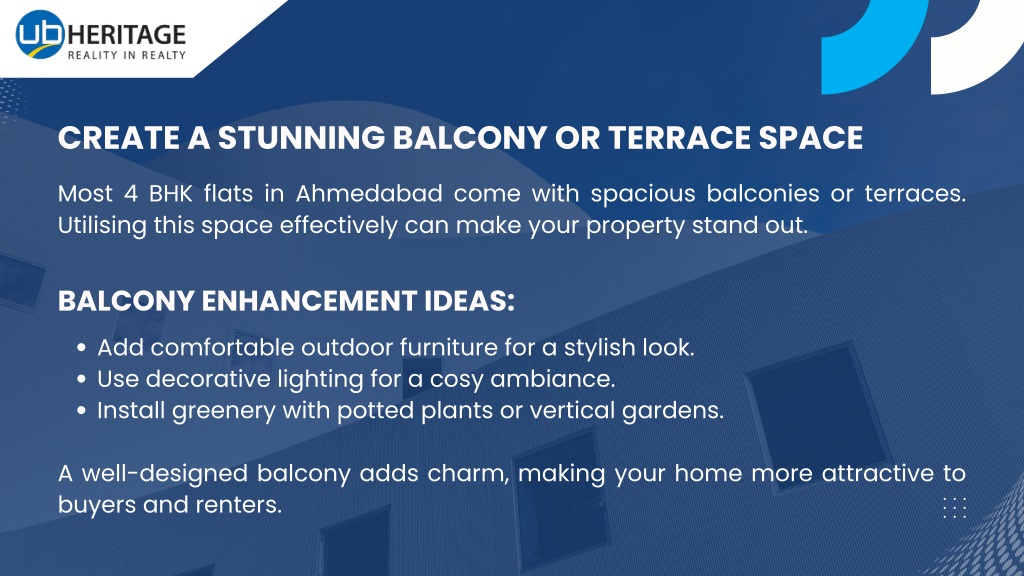 ub HERITAGE
REALITY IN REALTY

CREATE A STUNNING BALCONY OR TERRACE SPACE

Most 4 BHK flats in Ahmedabad come with spacious balconies or terraces. Utilising this space effectively can make your property stand out.

BALCONY ENHANCEMENT IDEAS:

• Add comfortable outdoor furniture for a stylish look.
• Use decorative lighting for a cosy ambiance.
• Install greenery with potted plants or vertical gardens.

A well-designed balcony adds charm, making your home more attractive to buyers and renters.